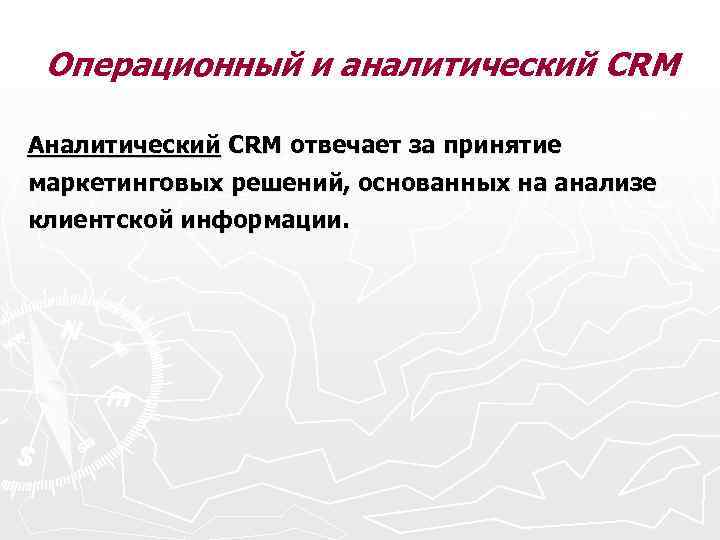 Операционный и аналитический CRM

Аналитический CRM отвечает за принятие маркетинговых решений, основанных на анализе клиентской информации.